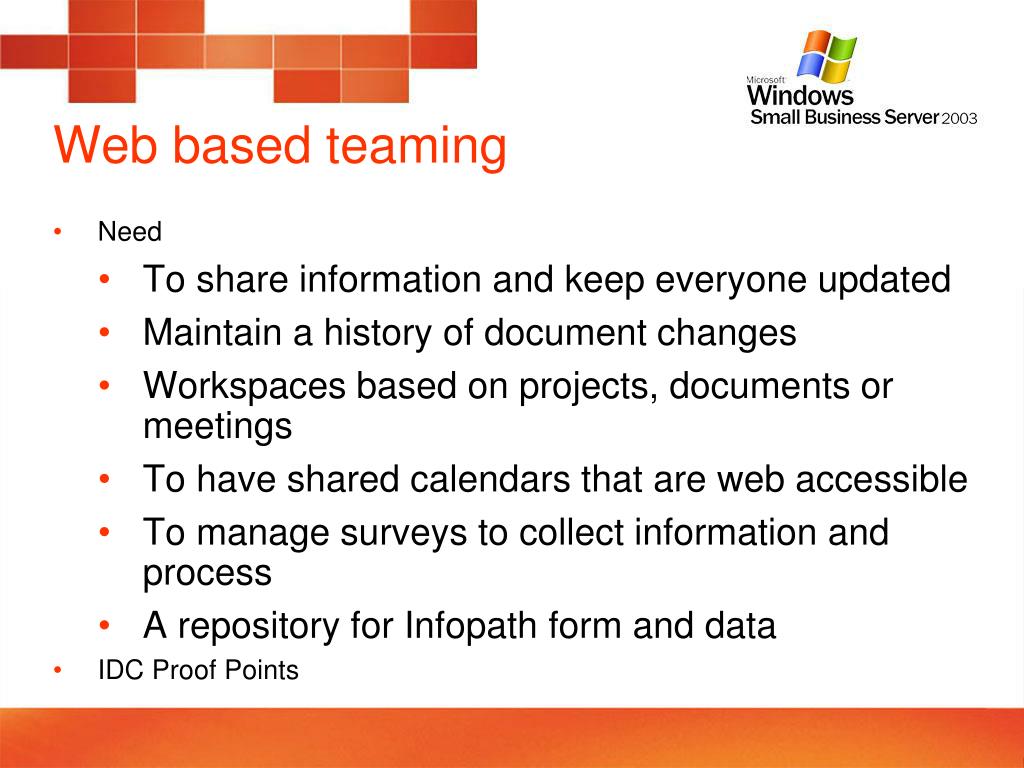 Microsoft Windows Small Business Server 2003

Web based teaming

• Need
• To share information and keep everyone updated
• Maintain a history of document changes
• Workspaces based on projects, documents or meetings
• To have shared calendars that are web accessible
• To manage surveys to collect information and process
• A repository for Infopath form and data
• IDC Proof Points